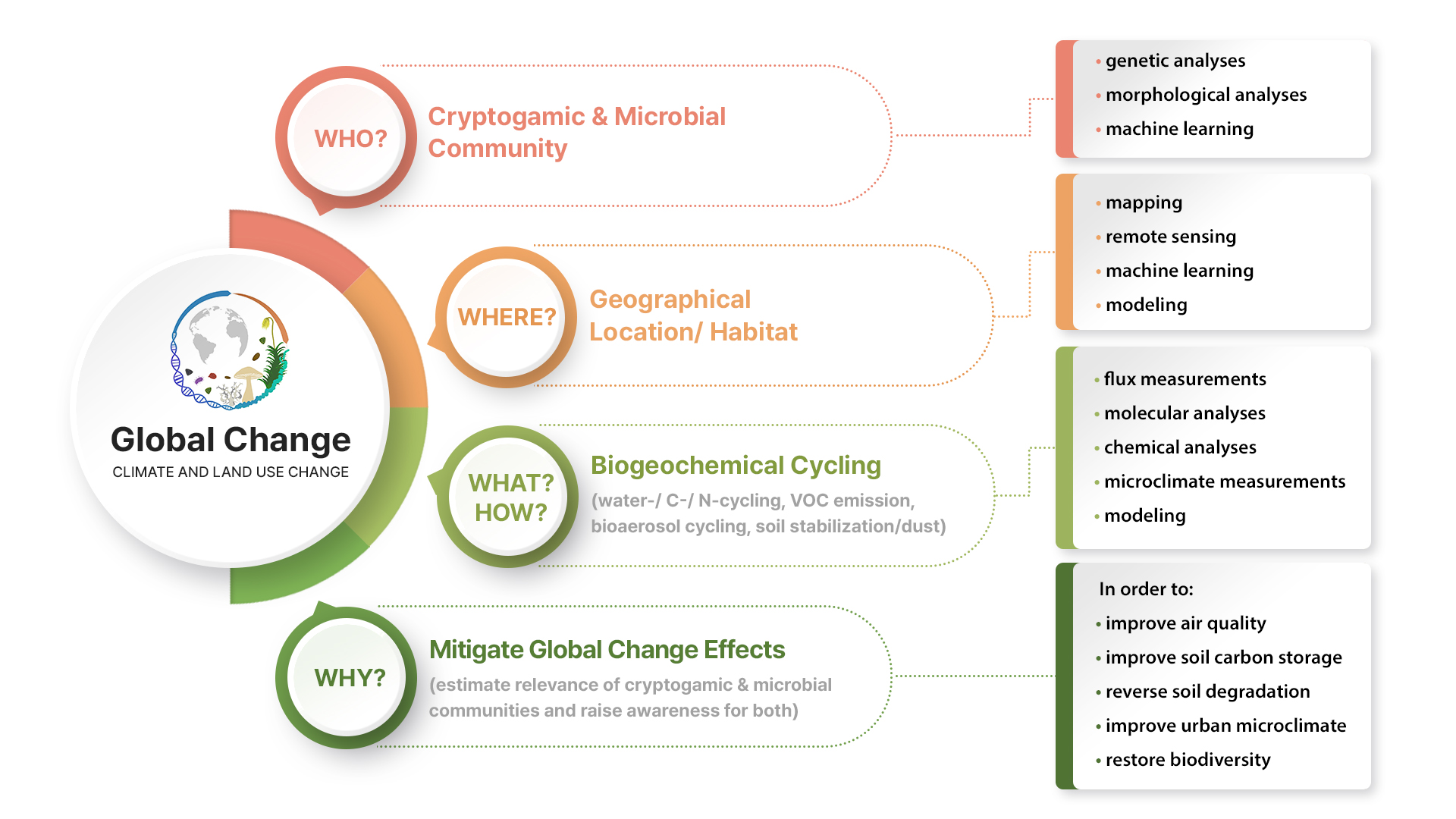 Global Change
CLIMATE AND LAND USE CHANGE

WHO?
Cryptogamic & Microbial Community

• genetic analyses
• morphological analyses
• machine learning

WHERE?
Geographical Location/ Habitat

• mapping
• remote sensing
• machine learning
• modeling

WHAT? HOW?
Biogeochemical Cycling
(water-/ C-/ N-cycling, VOC emission, bioaerosol cycling, soil stabilization/dust)

• flux measurements
• molecular analyses
• chemical analyses
• microclimate measurements
• modeling

WHY?
Mitigate Global Change Effects
(estimate relevance of cryptogamic & microbial communities and raise awareness for both)

In order to:
• improve air quality
• improve soil carbon storage
• reverse soil degradation
• improve urban microclimate
• restore biodiversity